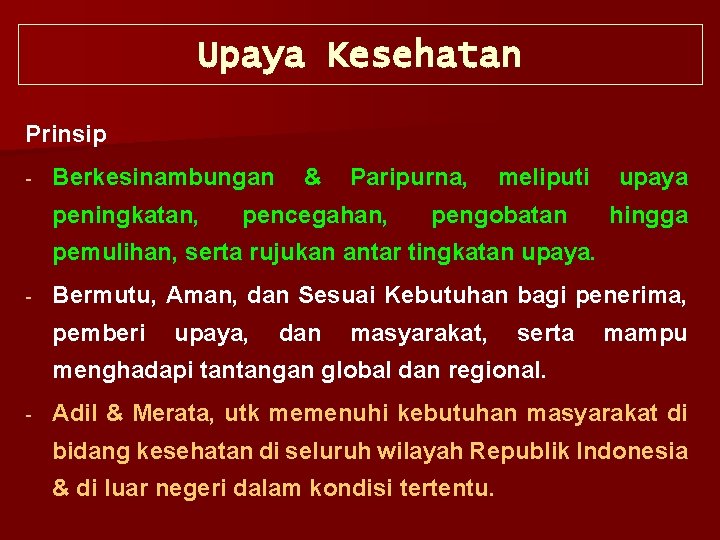 Upaya Kesehatan

Prinsip

- Berkesinambungan & Paripurna, meliputi upaya peningkatan, pencegahan, pengobatan hingga pemulihan, serta rujukan antar tingkatan upaya.

- Bermutu, Aman, dan Sesuai Kebutuhan bagi penerima, pemberi upaya, dan masyarakat, serta mampu menghadapi tantangan global dan regional.

- Adil & Merata, utk memenuhi kebutuhan masyarakat di bidang kesehatan di seluruh wilayah Republik Indonesia & di luar negeri dalam kondisi tertentu.